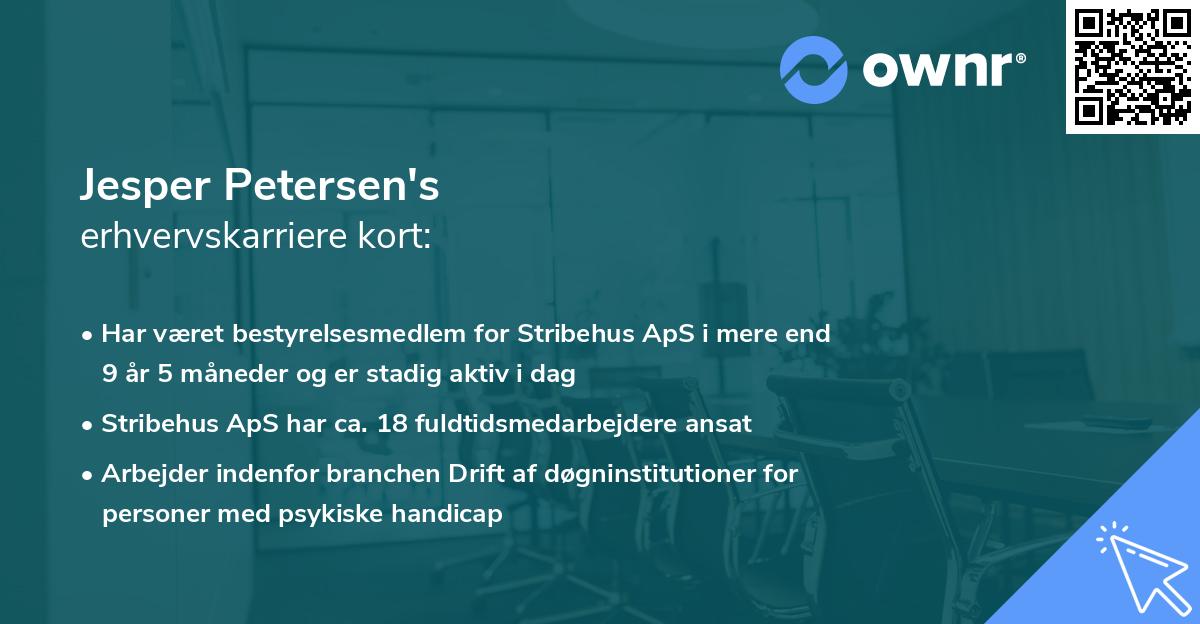 ownr®

Jesper Petersen's
erhvervskarriere kort:

• Har været bestyrelsesmedlem for Stribehus ApS i mere end 9 år 5 måneder og er stadig aktiv i dag

• Stribehus ApS har ca. 18 fuldtidsmedarbejdere ansat

• Arbejder indenfor branchen Drift af døgninstitutioner for personer med psykiske handicap